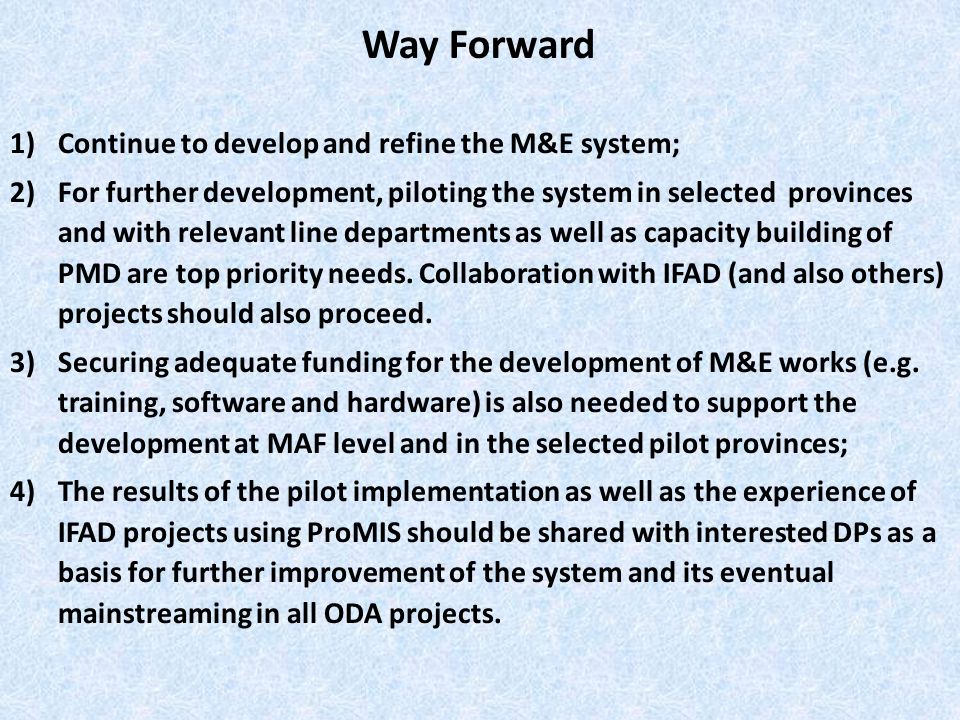 Way Forward

1) Continue to develop and refine the M&E system;

2) For further development, piloting the system in selected provinces and with relevant line departments as well as capacity building of PMD are top priority needs. Collaboration with IFAD (and also others) projects should also proceed.

3) Securing adequate funding for the development of M&E works (e.g. training, software and hardware) is also needed to support the development at MAF level and in the selected pilot provinces;

4) The results of the pilot implementation as well as the experience of IFAD projects using ProMIS should be shared with interested DPs as a basis for further improvement of the system and its eventual mainstreaming in all ODA projects.